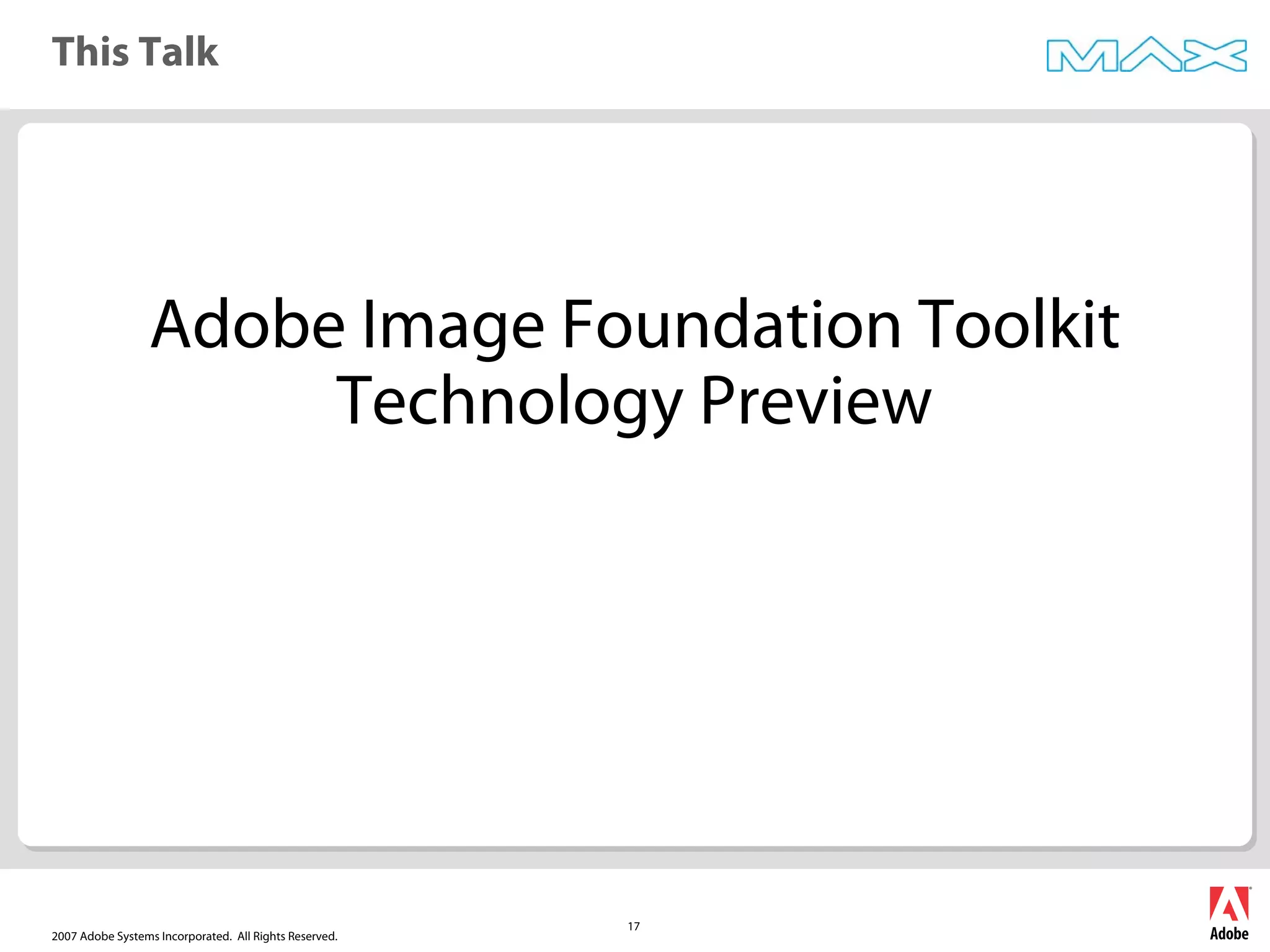 This Talk

MAX

Adobe Image Foundation Toolkit Technology Preview

2007 Adobe Systems Incorporated. All Rights Reserved.

17

Adobe